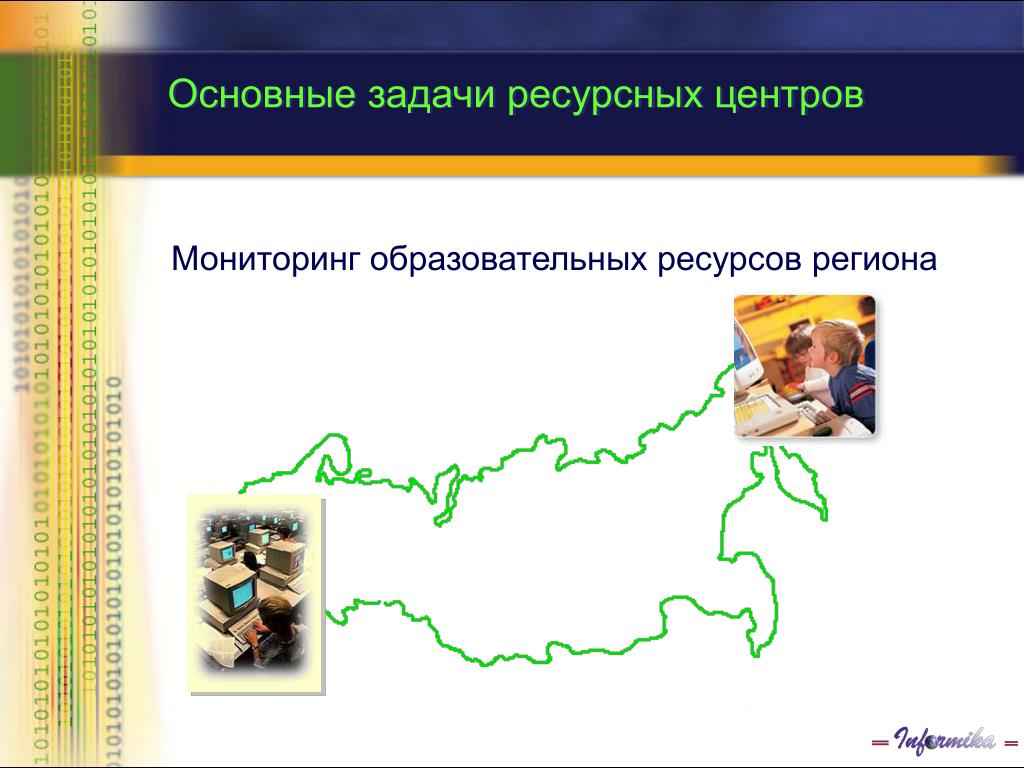 Основные задачи ресурсных центров

Мониторинг образовательных ресурсов региона

Informika